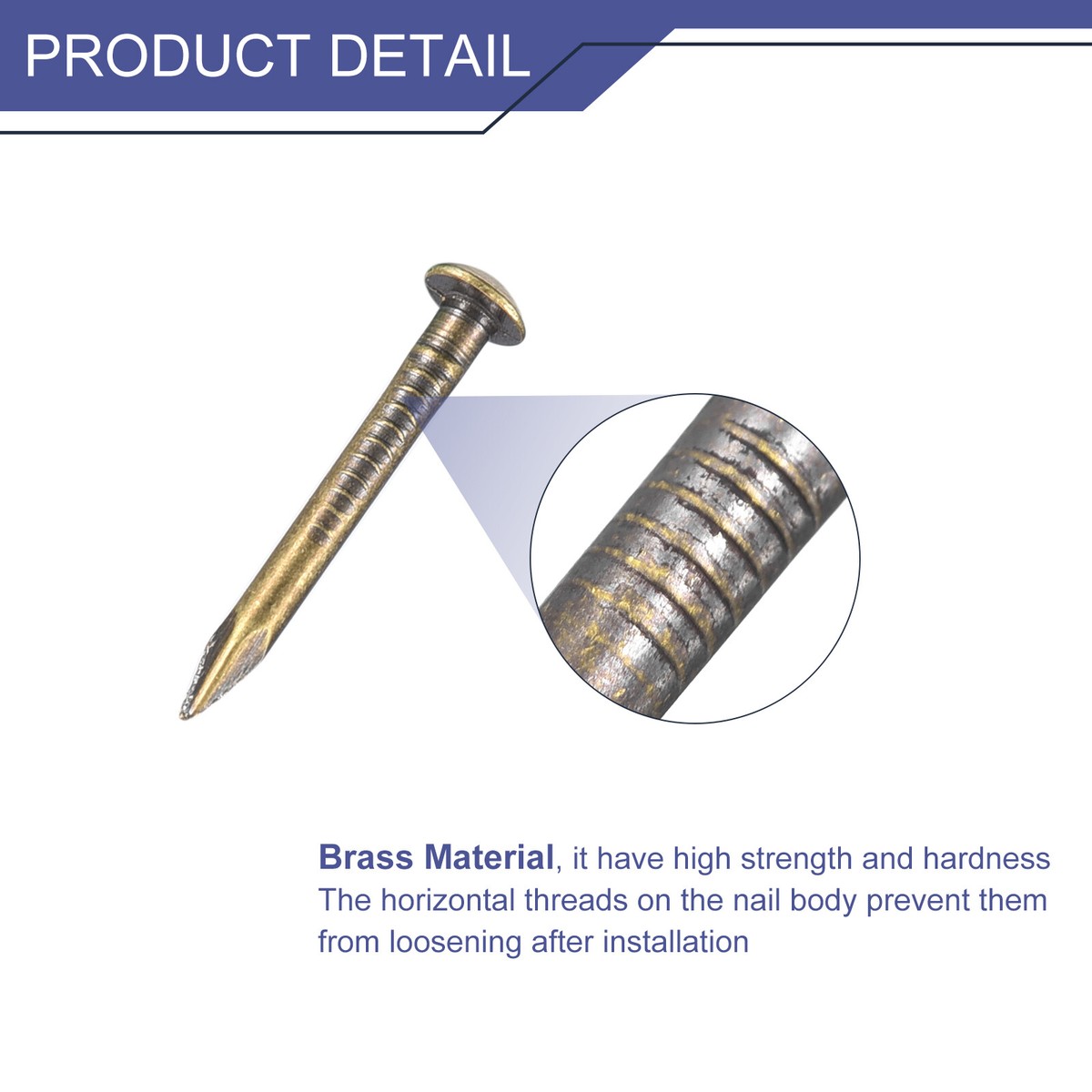 PRODUCT DETAIL

Brass Material, it have high strength and hardness
The horizontal threads on the nail body prevent them from loosening after installation